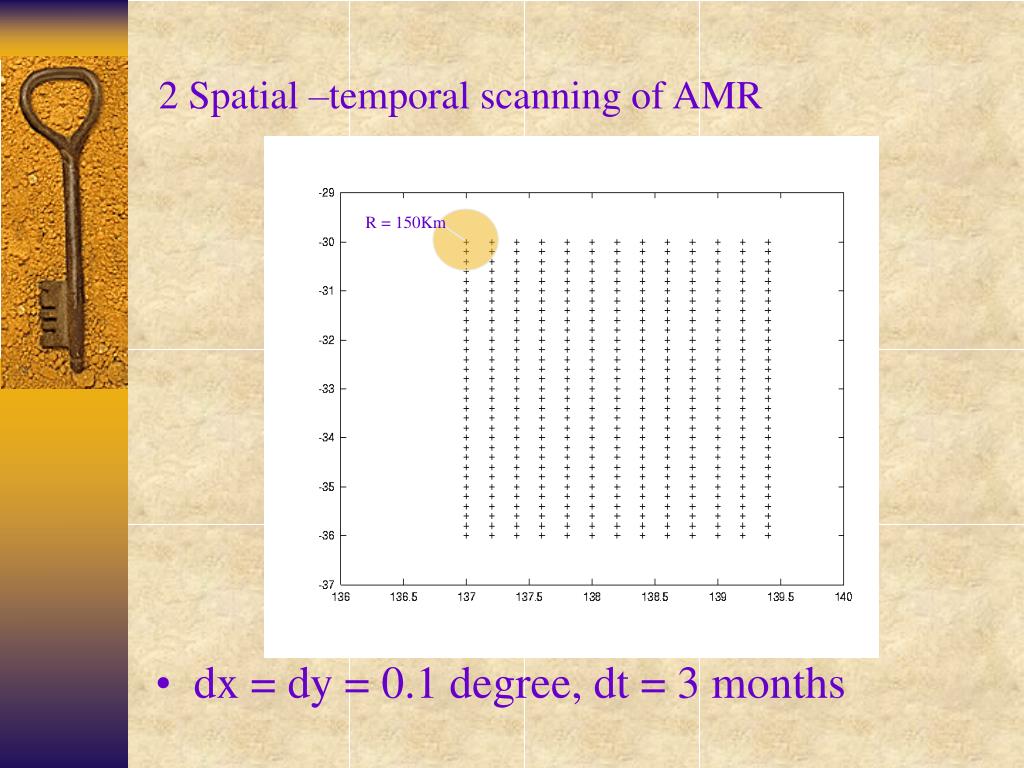 2 Spatial –temporal scanning of AMR

R = 150Km

-29
-30
-31
-32
-33
-34
-35
-36
-37

136 136.5 137 137.5 138 138.5 139 139.5 140

• dx = dy = 0.1 degree, dt = 3 months